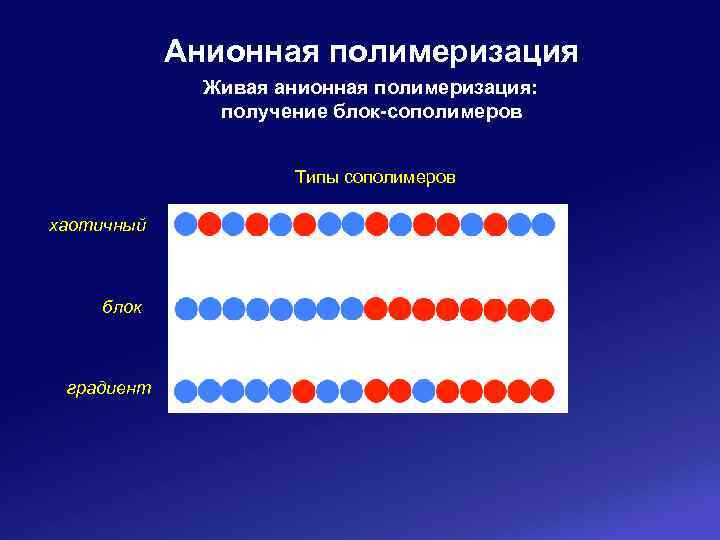 Анионная полимеризация

Живая анионная полимеризация: получение блок-сополимеров

Типы сополимеров

хаотичный

блок

градиент